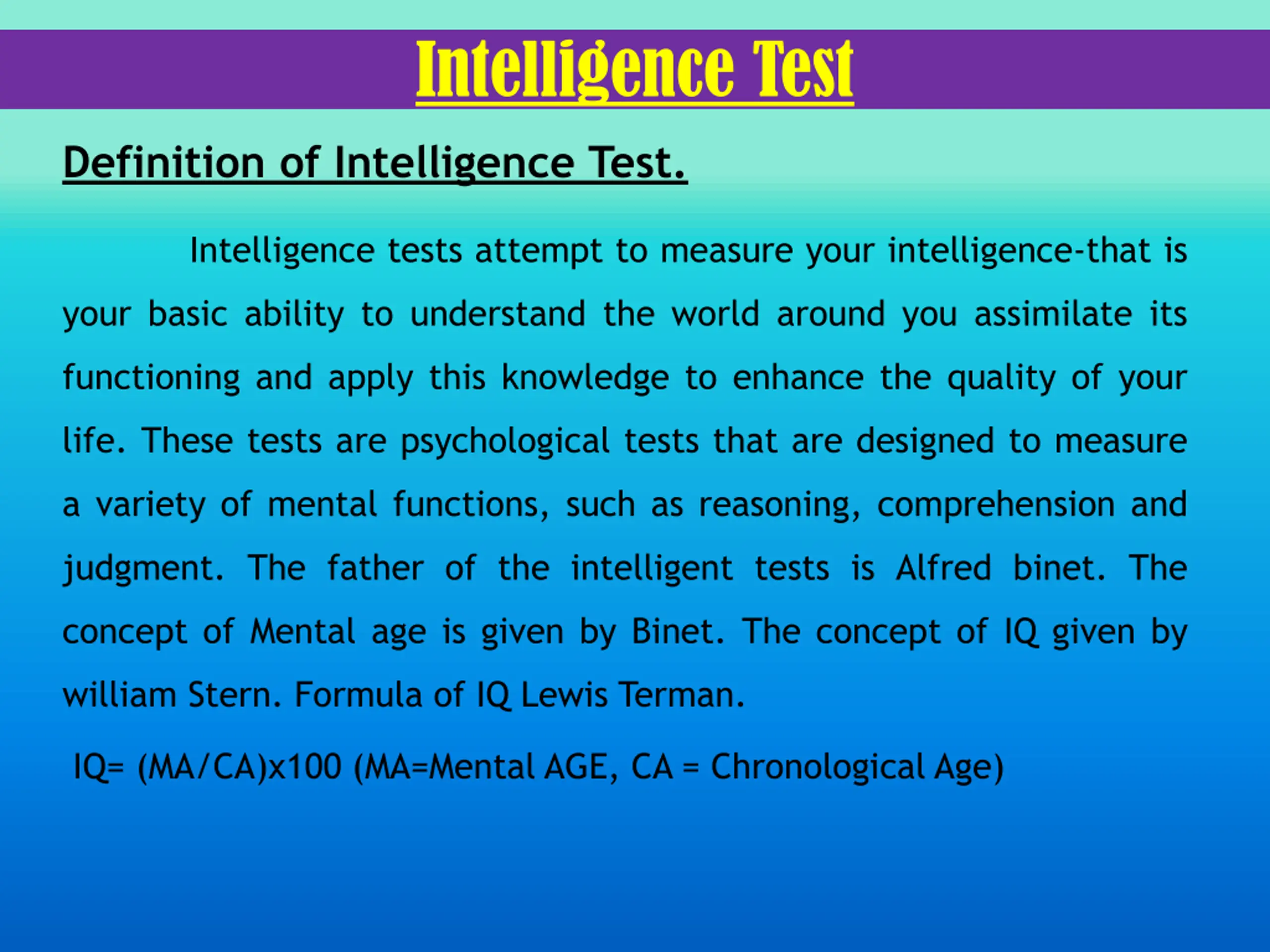 Intelligence Test

Definition of Intelligence Test.

Intelligence tests attempt to measure your intelligence-that is your basic ability to understand the world around you assimilate its functioning and apply this knowledge to enhance the quality of your life. These tests are psychological tests that are designed to measure a variety of mental functions, such as reasoning, comprehension and judgment. The father of the intelligent tests is Alfred binet. The concept of Mental age is given by Binet. The concept of IQ given by william Stern. Formula of IQ Lewis Terman.

IQ= (MA/CA)x100 (MA=Mental AGE, CA = Chronological Age)